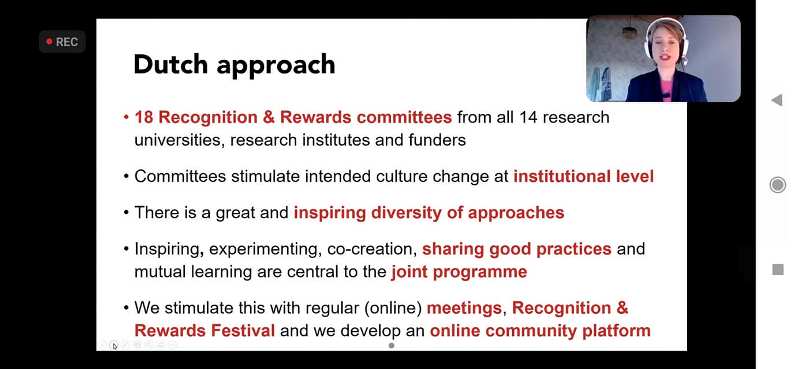 REC

Dutch approach

• 18 Recognition & Rewards committees from all 14 research universities, research institutes and funders

• Committees stimulate intended culture change at institutional level

• There is a great and inspiring diversity of approaches

• Inspiring, experimenting, co-creation, sharing good practices and mutual learning are central to the joint programme

• We stimulate this with regular (online) meetings, Recognition & Rewards Festival and we develop an online community platform